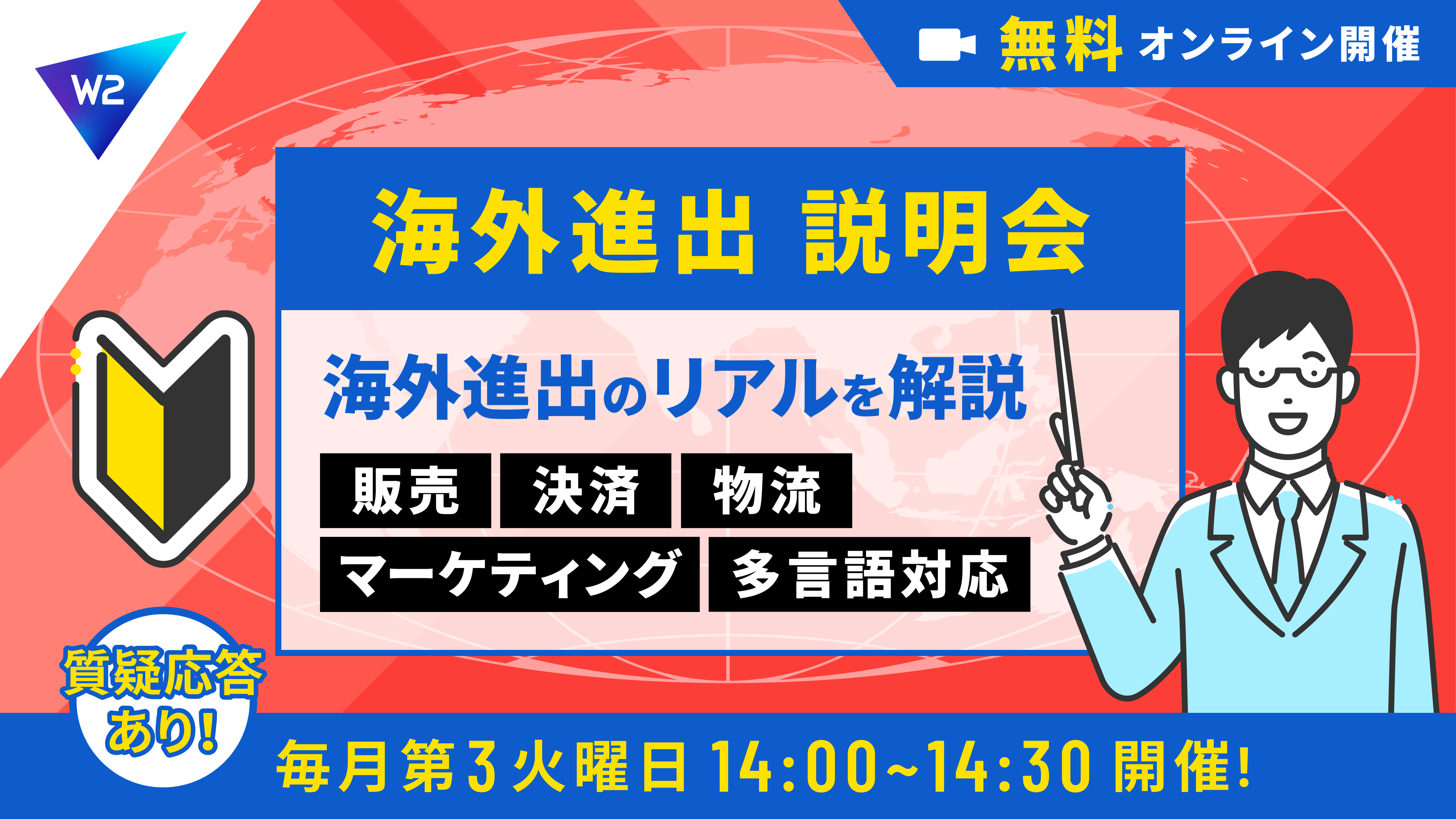 W2

無料 オンライン開催

海外進出 説明会

海外進出のリアルを解説

販売 決済 物流

マーケティング 多言語対応

質疑応答あり!

毎月第3火曜日 14:00~14:30 開催!